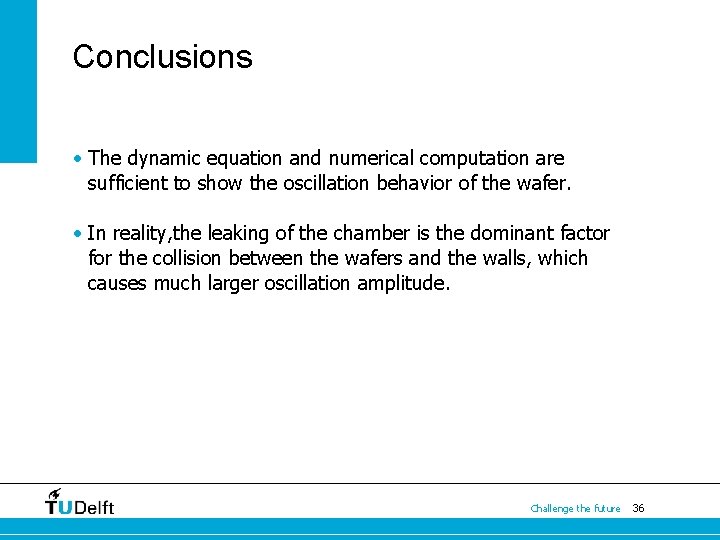 Conclusions

• The dynamic equation and numerical computation are sufficient to show the oscillation behavior of the wafer.

• In reality,the leaking of the chamber is the dominant factor for the collision between the wafers and the walls, which causes much larger oscillation amplitude.

TUDelft

Challenge the future 36